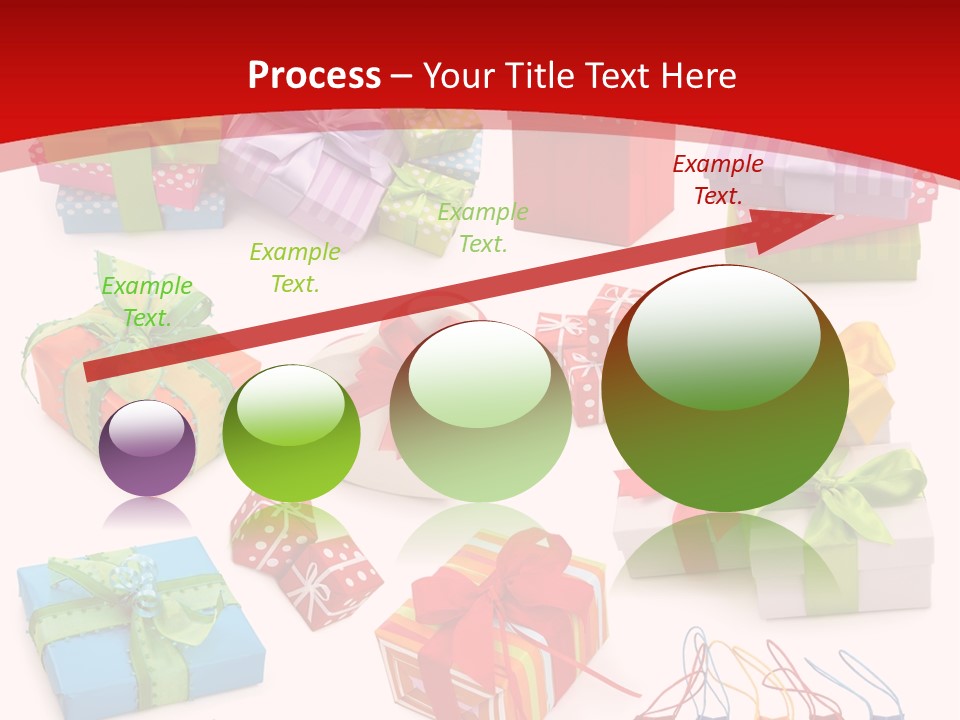 Process – Your Title Text Here

Example Text.

Example Text.

Example Text.

Example Text.